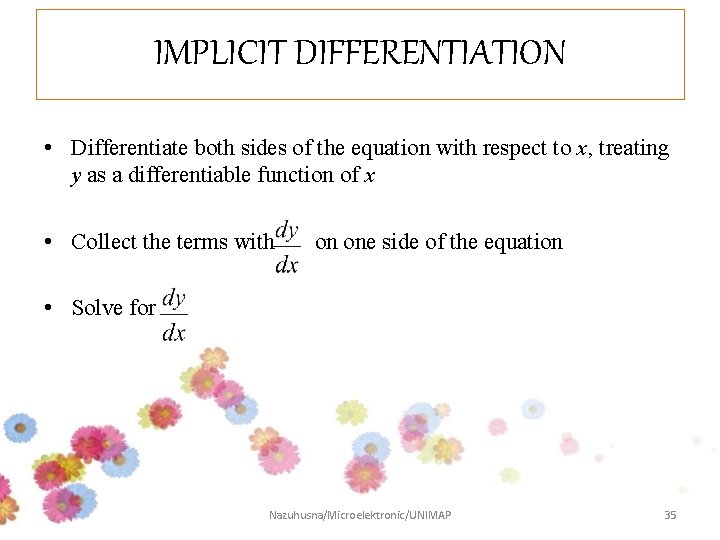 IMPLICIT DIFFERENTIATION

• Differentiate both sides of the equation with respect to $x$, treating $y$ as a differentiable function of $x$

• Collect the terms with $\frac{dy}{dx}$ on one side of the equation

• Solve for $\frac{dy}{dx}$

Nazuhusna/Microelektronic/UNIMAP

35